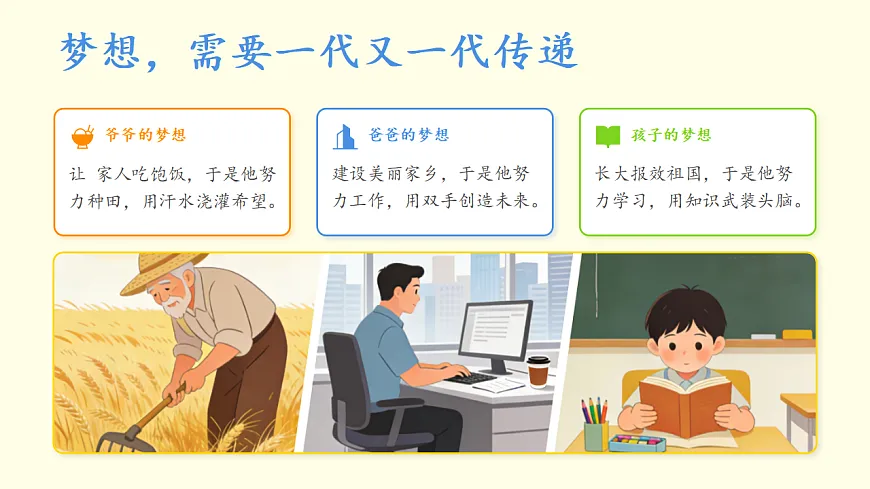 梦想，需要一代又一代传递

爷爷的梦想

让 家人吃饱饭，于是他努力种田，用汗水浇灌希望。

爸爸的梦想

建设美丽家乡，于是他努力工作，用双手创造未来。

孩子的梦想

长大报效祖国，于是他努力学习，用知识武装头脑。